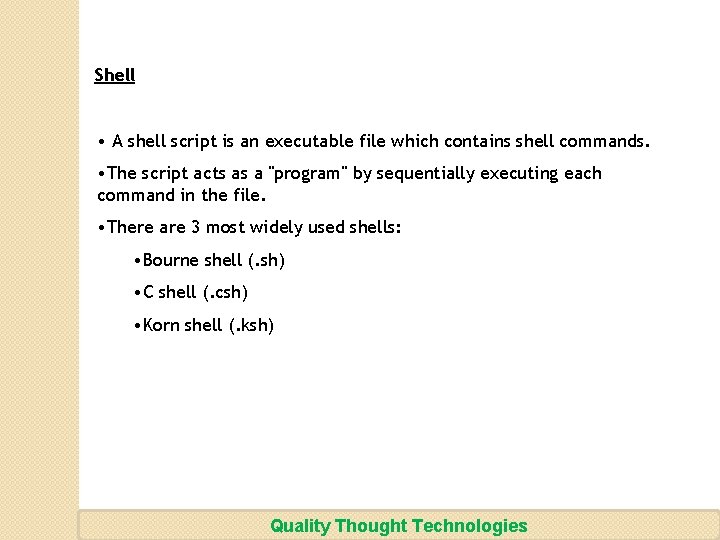 Shell

• A shell script is an executable file which contains shell commands.

•The script acts as a "program" by sequentially executing each command in the file.

•There are 3 most widely used shells:

•Bourne shell (.sh)

•C shell (.csh)

•Korn shell (.ksh)

Quality Thought Technologies